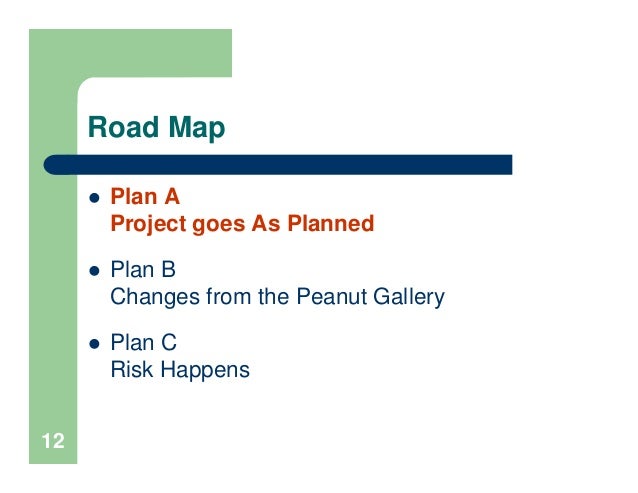 Road Map

- Plan A
Project goes As Planned

- Plan B
Changes from the Peanut Gallery

- Plan C
Risk Happens

12